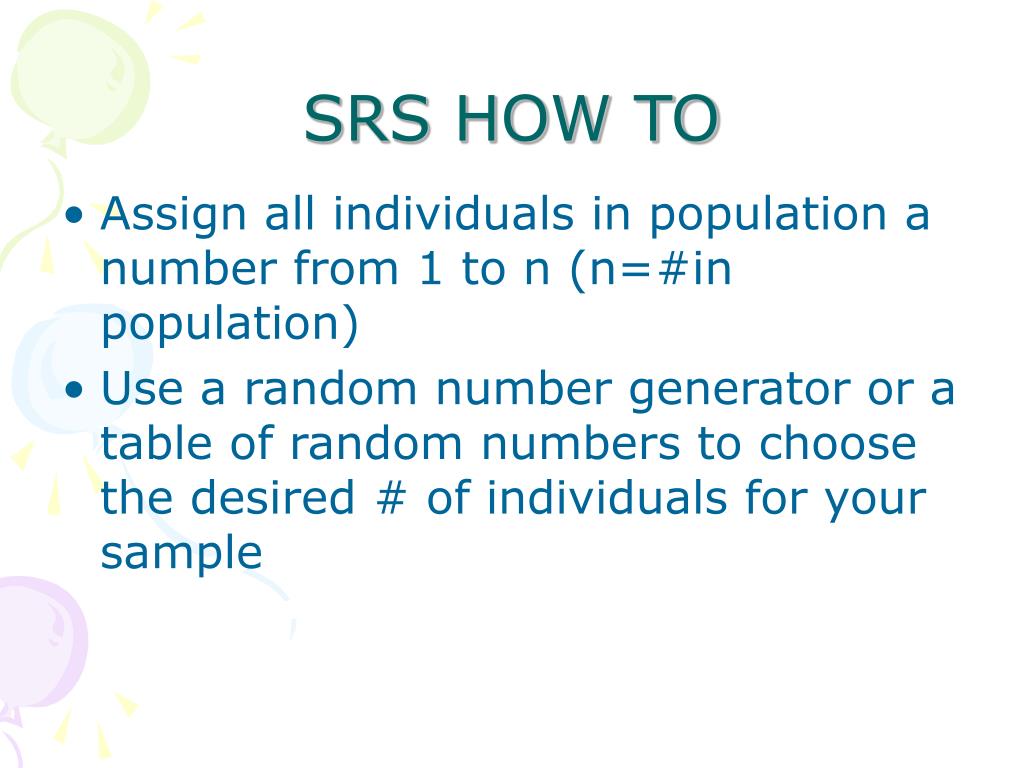 SRS HOW TO

• Assign all individuals in population a number from 1 to n (n=#in population)
• Use a random number generator or a table of random numbers to choose the desired # of individuals for your sample